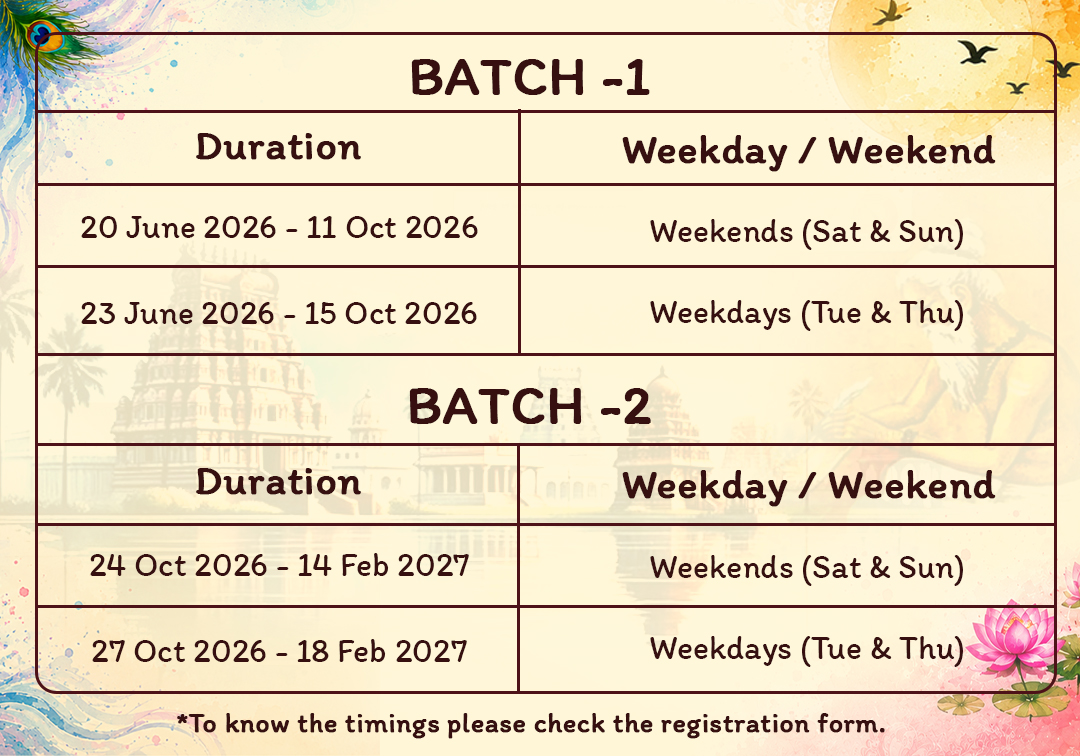 BATCH -1

| Duration | Weekday / Weekend |
|---|---|
| 20 June 2026 - 11 Oct 2026 | Weekends (Sat & Sun) |
| 23 June 2026 - 15 Oct 2026 | Weekdays (Tue & Thu) |

BATCH -2

| Duration | Weekday / Weekend |
|---|---|
| 24 Oct 2026 - 14 Feb 2027 | Weekends (Sat & Sun) |
| 27 Oct 2026 - 18 Feb 2027 | Weekdays (Tue & Thu) |

*To know the timings please check the registration form.